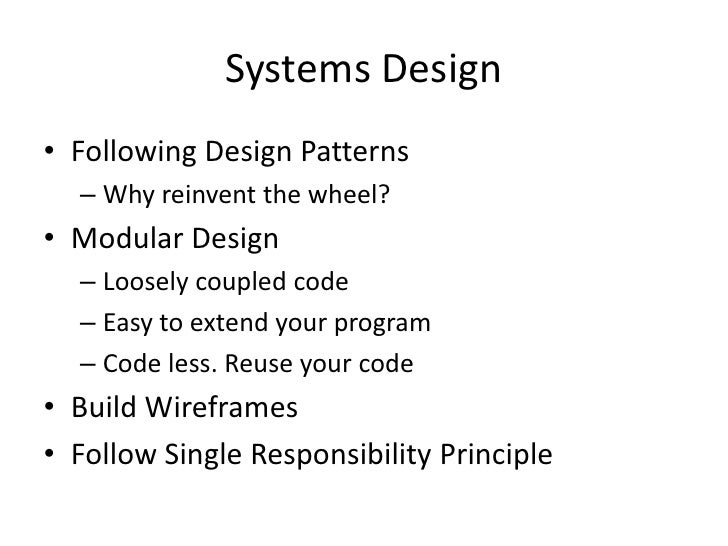 Systems Design

• Following Design Patterns
– Why reinvent the wheel?
• Modular Design
– Loosely coupled code
– Easy to extend your program
– Code less. Reuse your code
• Build Wireframes
• Follow Single Responsibility Principle